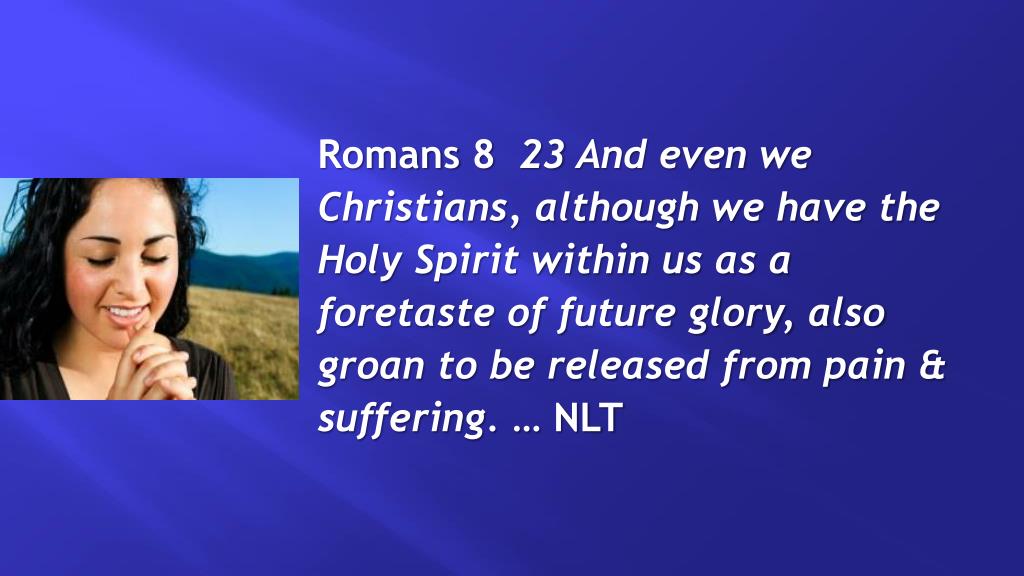 Romans 8 23 And even we Christians, although we have the Holy Spirit within us as a foretaste of future glory, also groan to be released from pain & suffering. … NLT